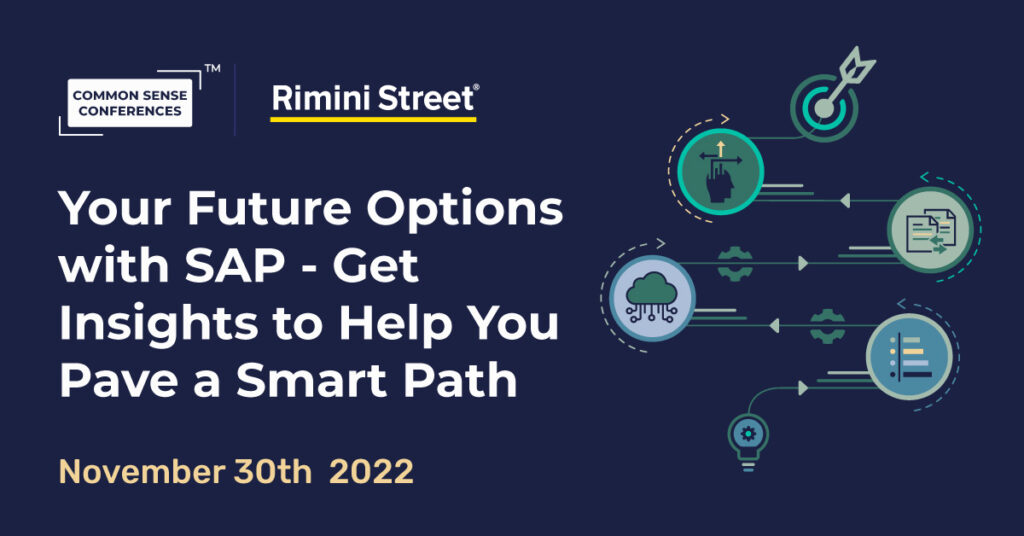 COMMON SENSE CONFERENCES™

Rimini Street®

Your Future Options with SAP - Get Insights to Help You Pave a Smart Path

November 30th 2022